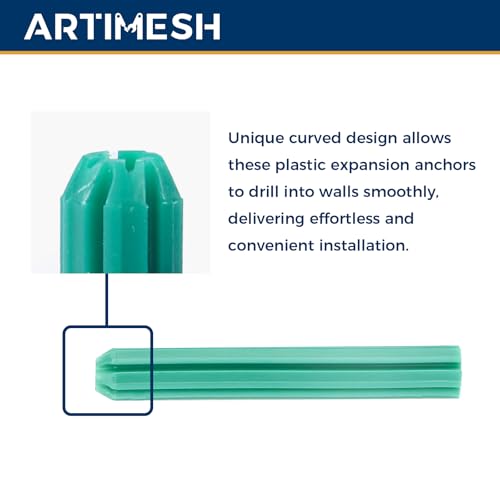 ARTIMESH

Unique curved design allows these plastic expansion anchors to drill into walls smoothly, delivering effortless and convenient installation.